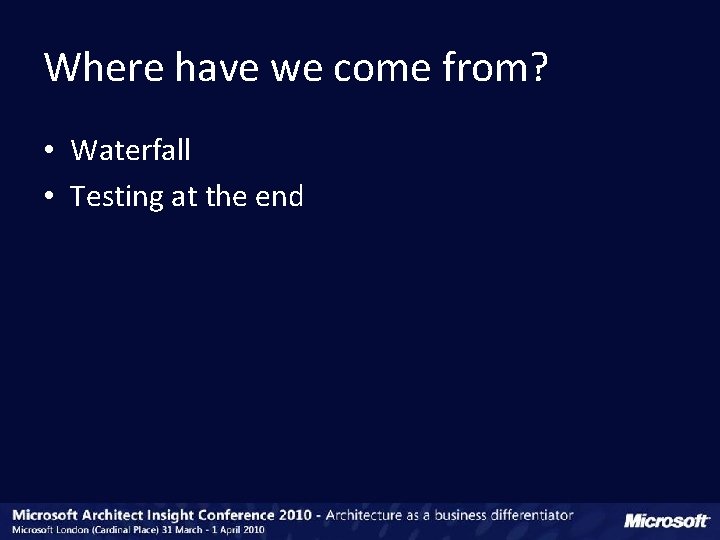 Where have we come from?

• Waterfall
• Testing at the end

Microsoft Architect Insight Conference 2010 - Architecture as a business differentiator
Microsoft London (Cardinal Place) 31 March - 1 April 2010

Microsoft